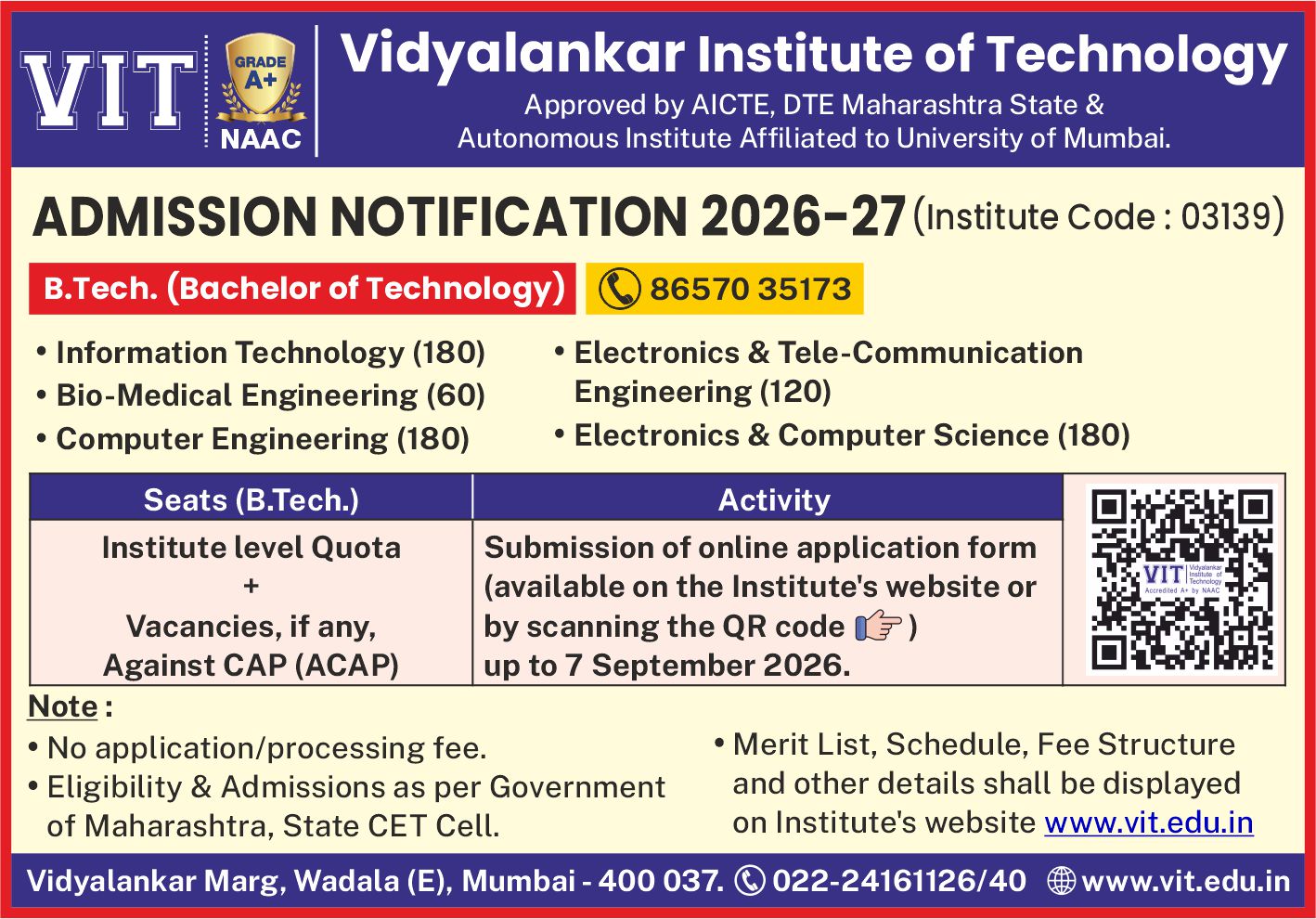 VIT GRADE A+ NAAC

Vidyalankar Institute of Technology
Approved by AICTE, DTE Maharashtra State & Autonomous Institute Affiliated to University of Mumbai.

ADMISSION NOTIFICATION 2026-27 (Institute Code : 03139)

B.Tech. (Bachelor of Technology) 86570 35173

• Information Technology (180)
• Bio-Medical Engineering (60)
• Computer Engineering (180)
• Electronics & Tele-Communication Engineering (120)
• Electronics & Computer Science (180)

| Seats (B.Tech.) | Activity |
|---|---|
| Institute level Quota + Vacancies, if any, Against CAP (ACAP) | Submission of online application form (available on the Institute's website or by scanning the QR code ) up to 7 September 2026. |

VIT Vidyalankar Institute of Technology Accredited A+ by NAAC

Note :
• No application/processing fee.
• Eligibility & Admissions as per Government of Maharashtra, State CET Cell.
• Merit List, Schedule, Fee Structure and other details shall be displayed on Institute's website www.vit.edu.in

Vidyalankar Marg, Wadala (E), Mumbai - 400 037. 022-24161126/40 www.vit.edu.in